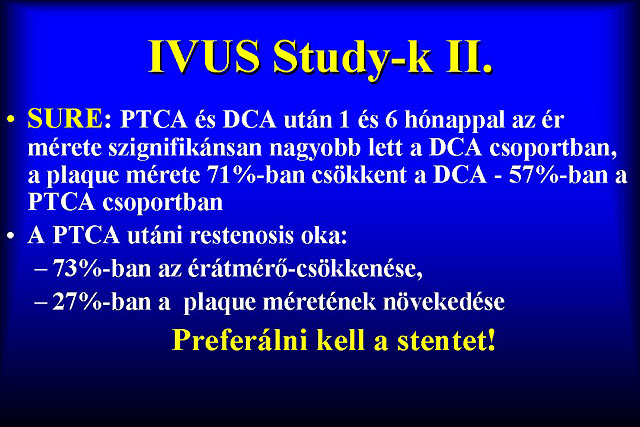 IVUS Study-k II.

• SURE: PTCA és DCA után 1 és 6 hónappal az ér mérete szignifikánsan nagyobb lett a DCA csoportban, a plaque mérete 71%-ban csökkent a DCA - 57%-ban a PTCA csoportban

• A PTCA utáni restenosis oka:
– 73%-ban az érátmérő-csökkenése,
– 27%-ban a plaque méretének növekedése

Preferálni kell a stentet!